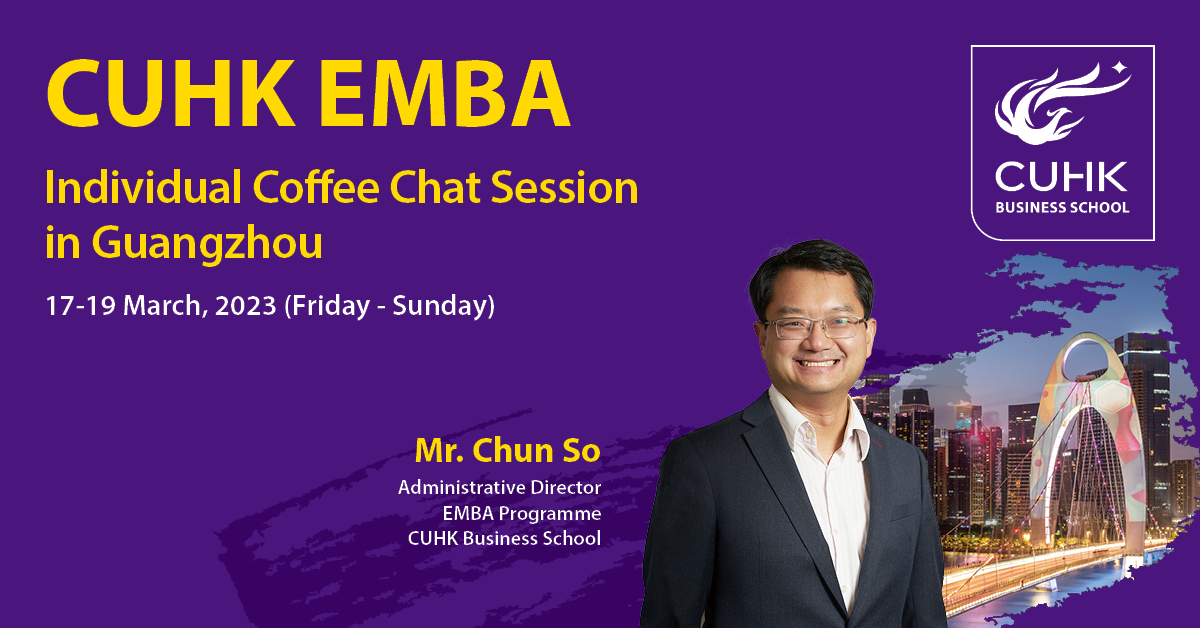 CUHK EMBA

Individual Coffee Chat Session in Guangzhou

17-19 March, 2023 (Friday - Sunday)

CUHK
BUSINESS SCHOOL

Mr. Chun So
Administrative Director
EMBA Programme
CUHK Business School